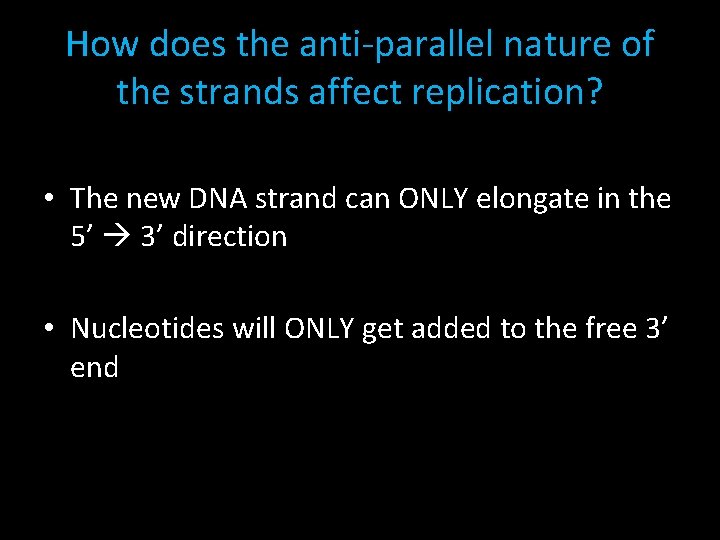 How does the anti-parallel nature of the strands affect replication?

• The new DNA strand can ONLY elongate in the 5’ → 3’ direction

• Nucleotides will ONLY get added to the free 3’ end